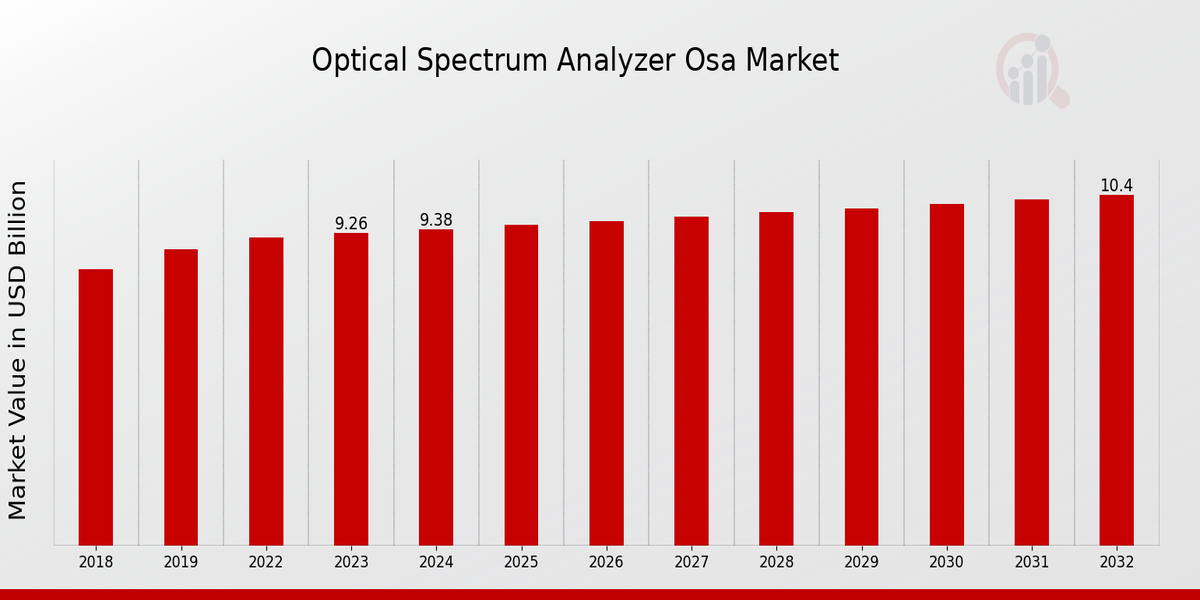 Optical Spectrum Analyzer Osa Market

Market Value in USD Billion

9.26
9.38
10.4

2018
2019
2022
2023
2024
2025
2026
2027
2028
2029
2030
2031
2032